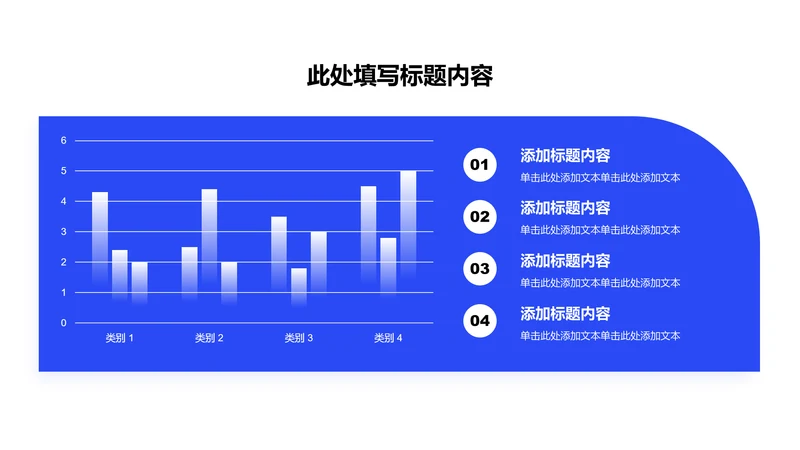 此处填写标题内容

6
5
4
3
2
1
0

类别 1
类别 2
类别 3
类别 4

01
添加标题内容
单击此处添加文本单击此处添加文本

02
添加标题内容
单击此处添加文本单击此处添加文本

03
添加标题内容
单击此处添加文本单击此处添加文本

04
添加标题内容
单击此处添加文本单击此处添加文本